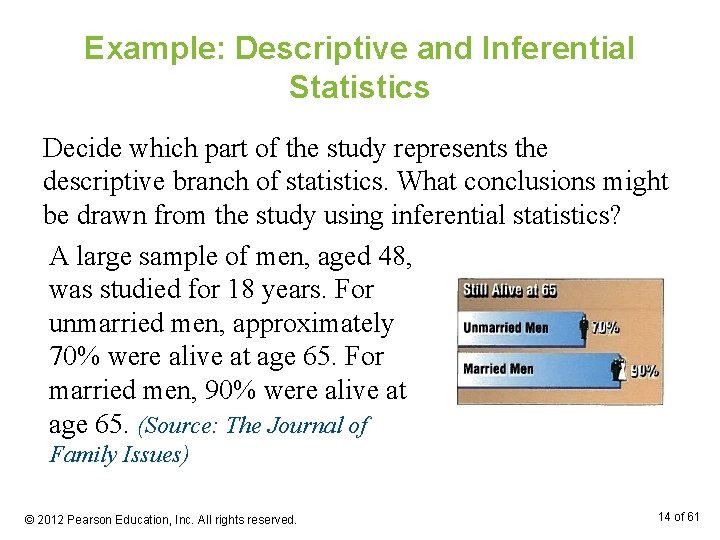 Example: Descriptive and Inferential Statistics

Decide which part of the study represents the descriptive branch of statistics. What conclusions might be drawn from the study using inferential statistics?

A large sample of men, aged 48, was studied for 18 years. For unmarried men, approximately 70% were alive at age 65. For married men, 90% were alive at age 65. (Source: The Journal of Family Issues)

Still Alive at 65
Unmarried Men 70%
Married Men 90%

© 2012 Pearson Education, Inc. All rights reserved.

14 of 61